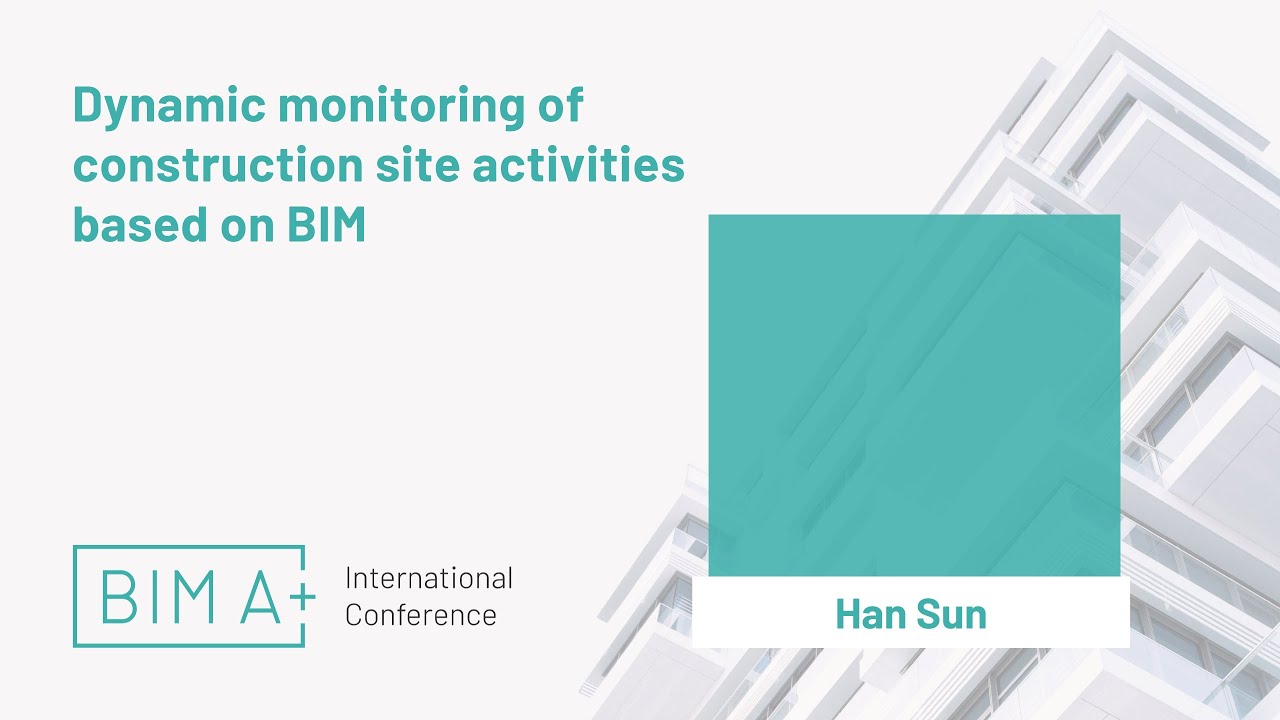 Dynamic monitoring of construction site activities based on BIM

BIM A+ International Conference

Han Sun